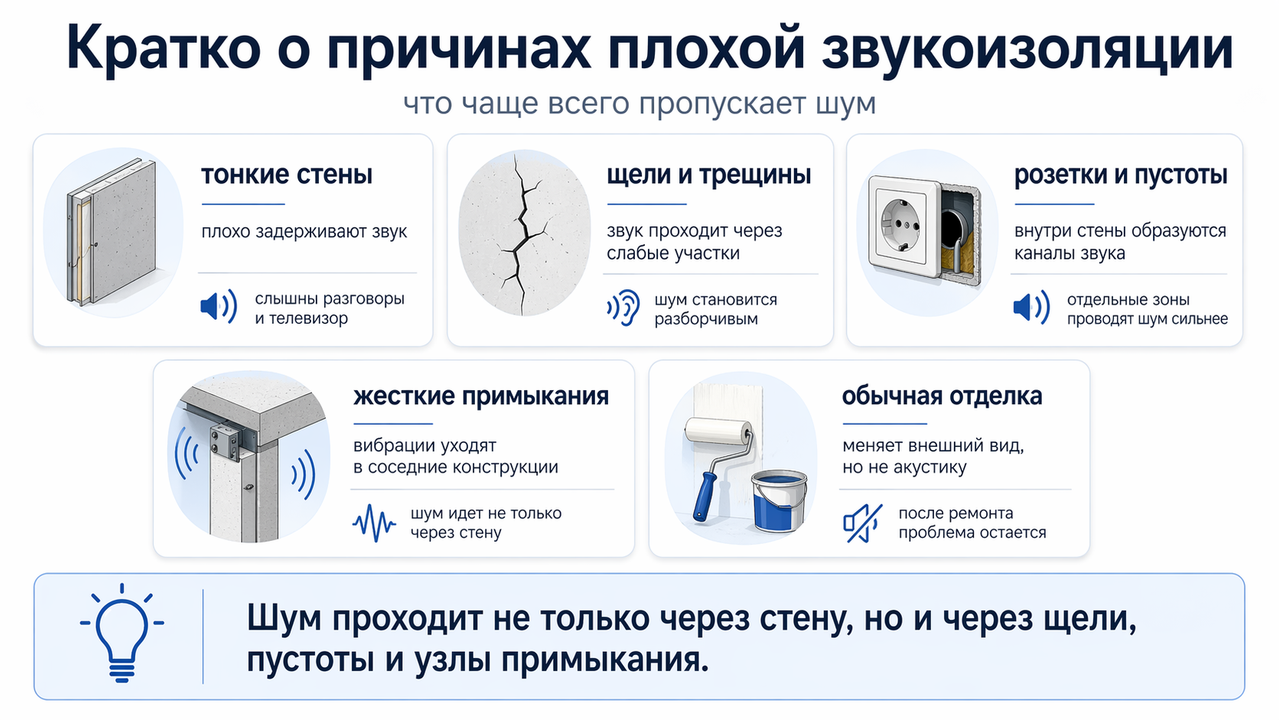 Кратко о причинах плохой звукоизоляции

что чаще всего пропускает шум

тонкие стены

плохо задерживают звук

слышны разговоры и телевизор

щели и трещины

звук проходит через слабые участки

шум становится разборчивым

розетки и пустоты

внутри стены образуются каналы звука

отдельные зоны проводят шум сильнее

жесткие примыкания

вибрации уходят в соседние конструкции

шум идет не только через стену

обычная отделка

меняет внешний вид, но не акустику

после ремонта проблема остается

Шум проходит не только через стену, но и через щели, пустоты и узлы примыкания.